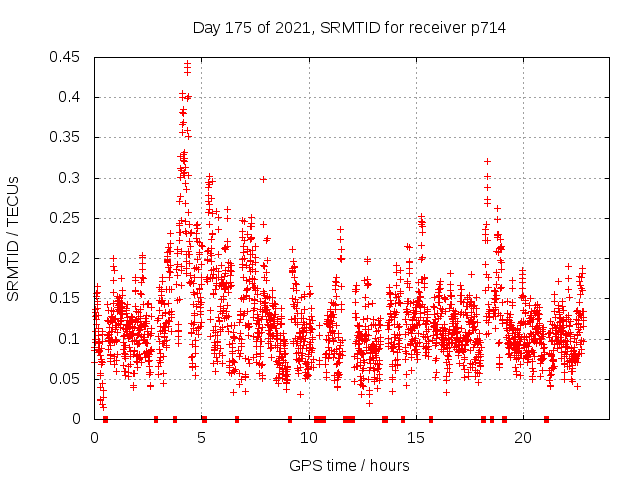 Day 175 of 2021, SRMTID for receiver p714

SRMTID / TECUs

0.45
0.4
0.35
0.3
0.25
0.2
0.15
0.1
0.05
0

0
5
10
15
20

GPS time / hours